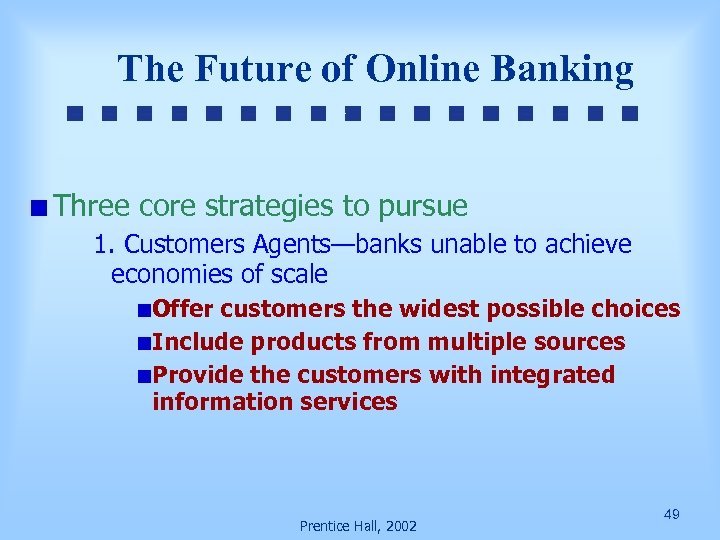 The Future of Online Banking

Three core strategies to pursue

1. Customers Agents—banks unable to achieve economies of scale

Offer customers the widest possible choices

Include products from multiple sources

Provide the customers with integrated information services

Prentice Hall, 2002

49